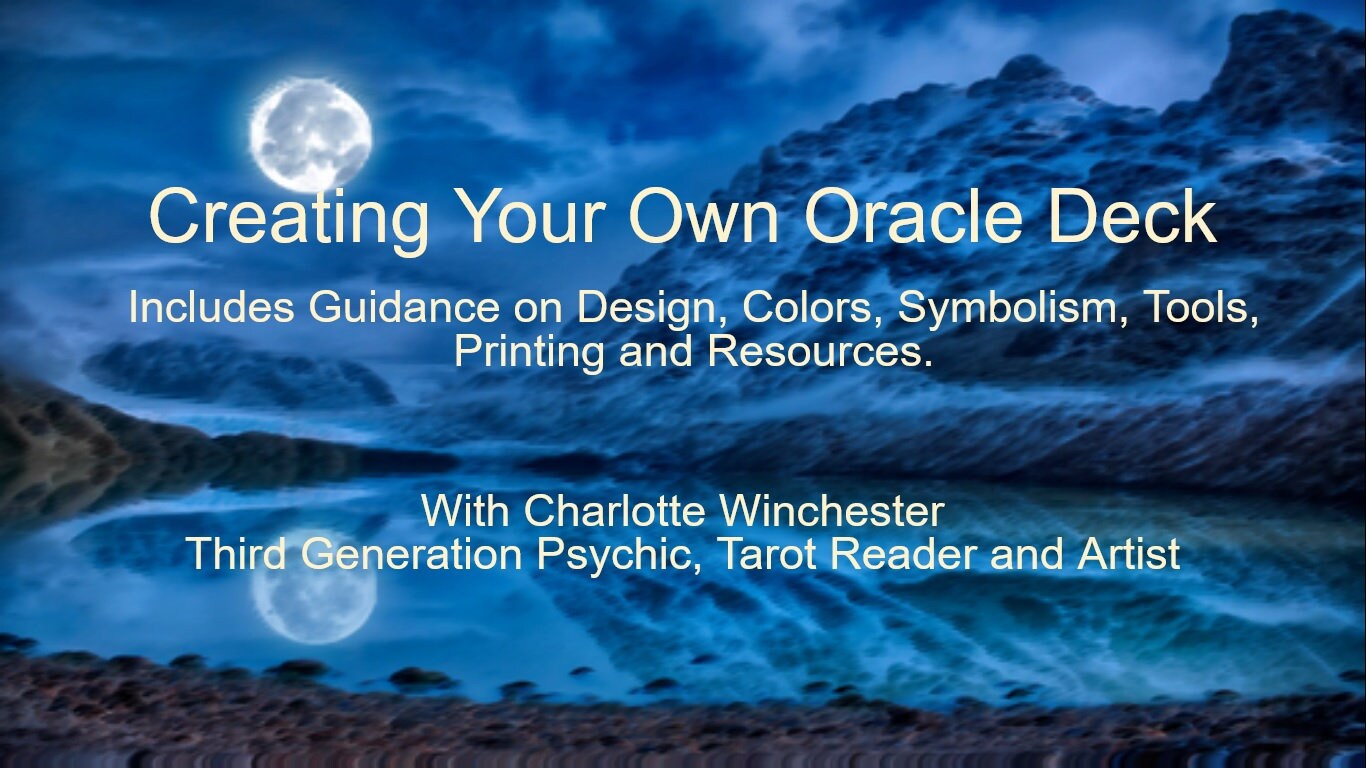 Creating Your Own Oracle Deck

Includes Guidance on Design, Colors, Symbolism, Tools, Printing and Resources.

With Charlotte Winchester
Third Generation Psychic, Tarot Reader and Artist